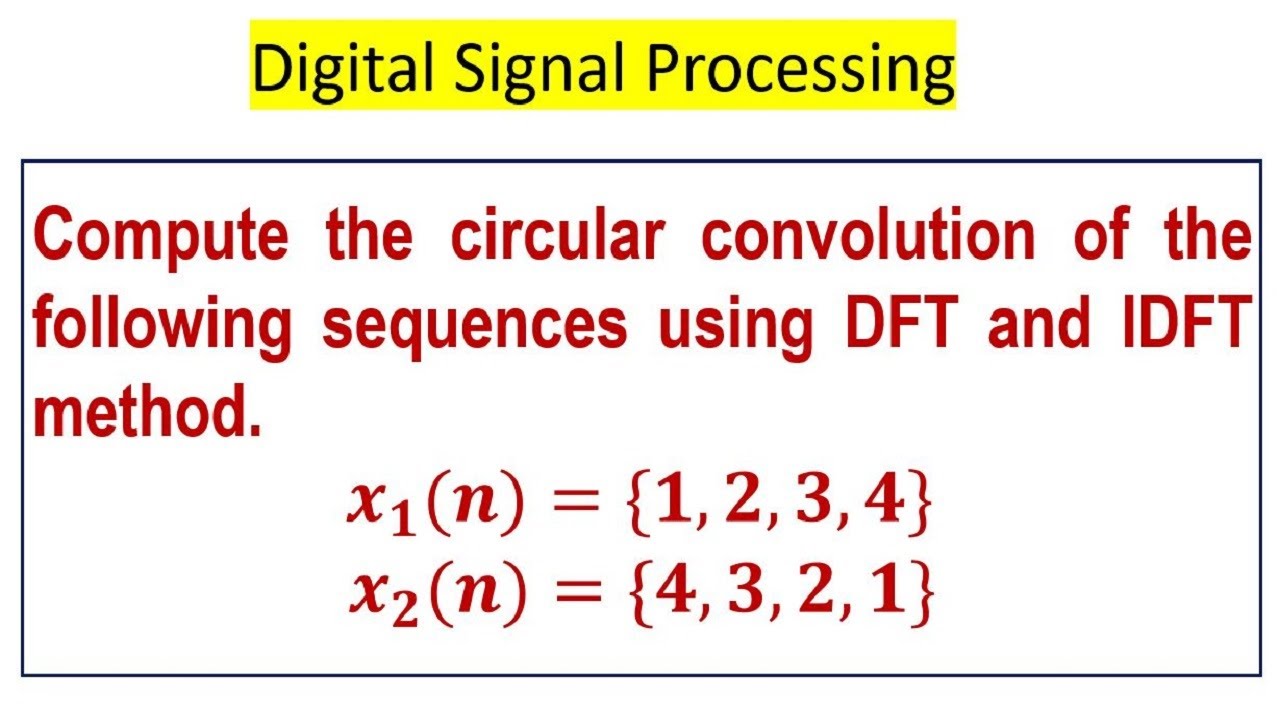 Digital Signal Processing

Compute the circular convolution of the following sequences using DFT and IDFT method.

$x_1(n) = \{1, 2, 3, 4\}$
$x_2(n) = \{4, 3, 2, 1\}$